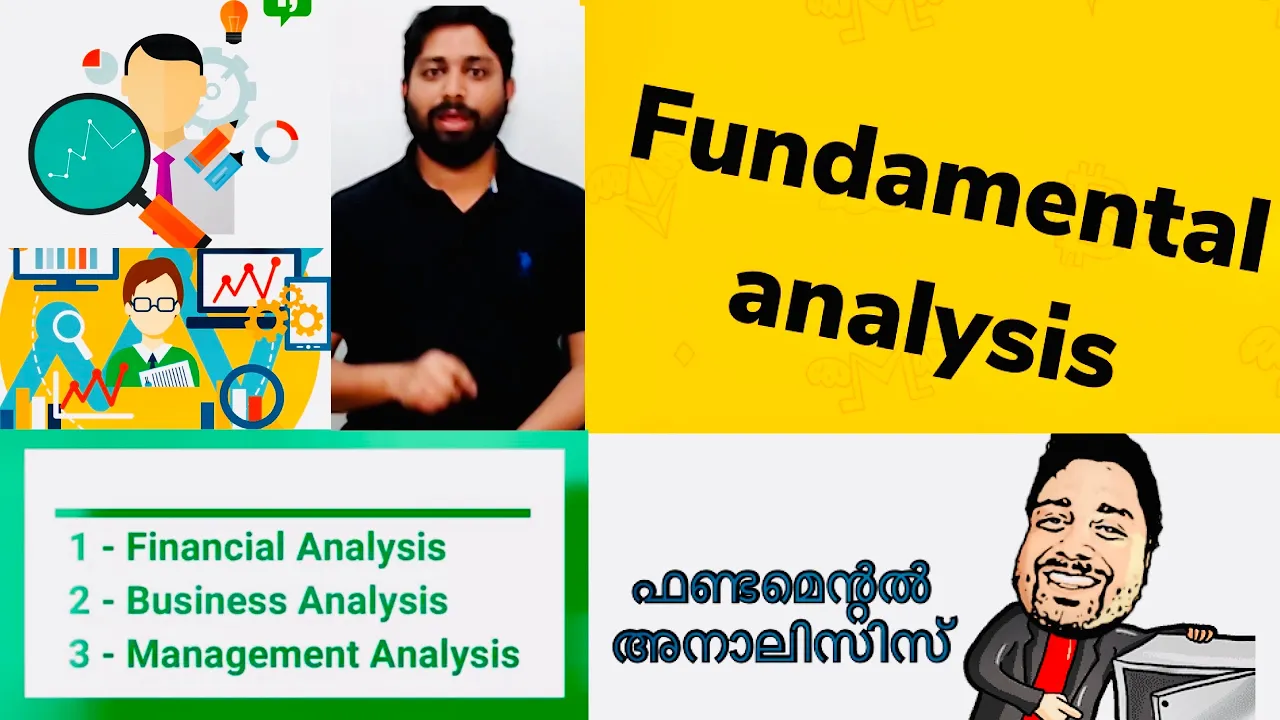 Fundamental analysis

1 - Financial Analysis
2 - Business Analysis
3 - Management Analysis

ഫണ്ടമെന്റൽ അനാലിസിസ്